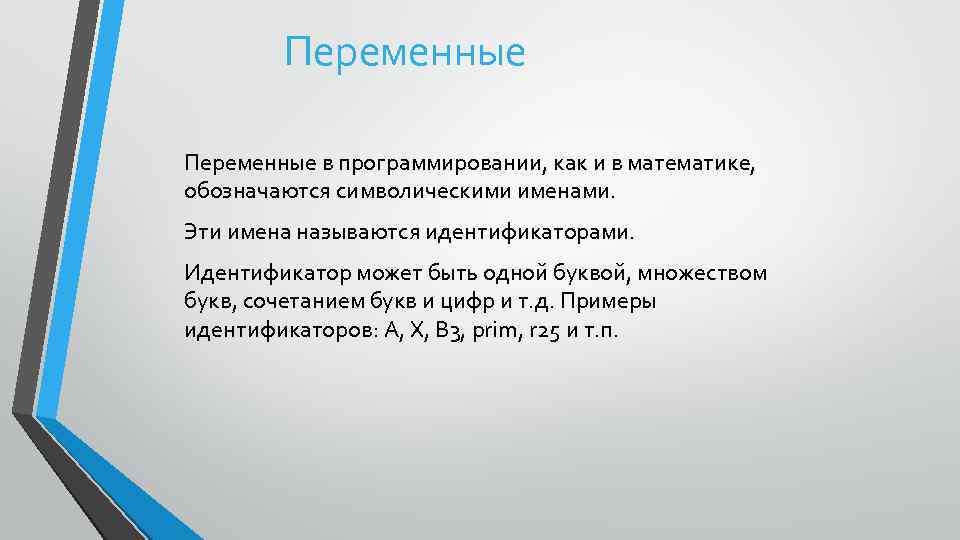 Переменные

Переменные в программировании, как и в математике, обозначаются символическими именами.

Эти имена называются идентификаторами.

Идентификатор может быть одной буквой, множеством букв, сочетанием букв и цифр и т.д. Примеры идентификаторов: A, X, B3, prim, r25 и т.п.